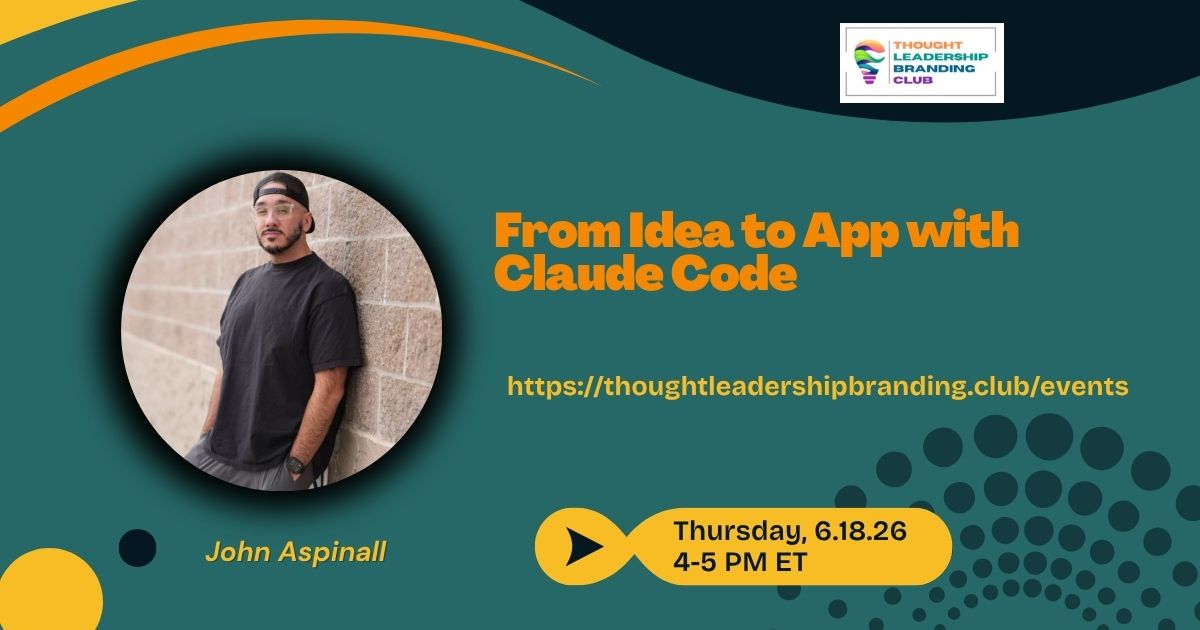 THOUGHT LEADERSHIP BRANDING CLUB

From Idea to App with Claude Code

https://thoughtleadershipbranding.club/events

John Aspinall

Thursday, 6.18.26
4-5 PM ET